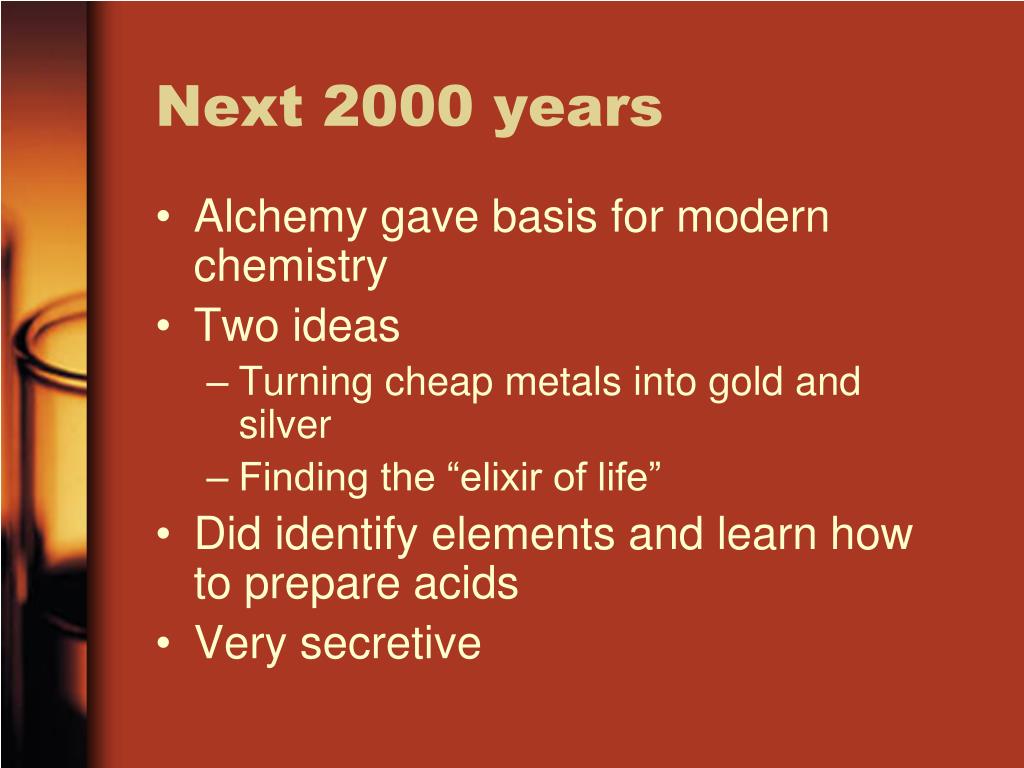 Next 2000 years

• Alchemy gave basis for modern chemistry
• Two ideas
– Turning cheap metals into gold and silver
– Finding the “elixir of life”
• Did identify elements and learn how to prepare acids
• Very secretive